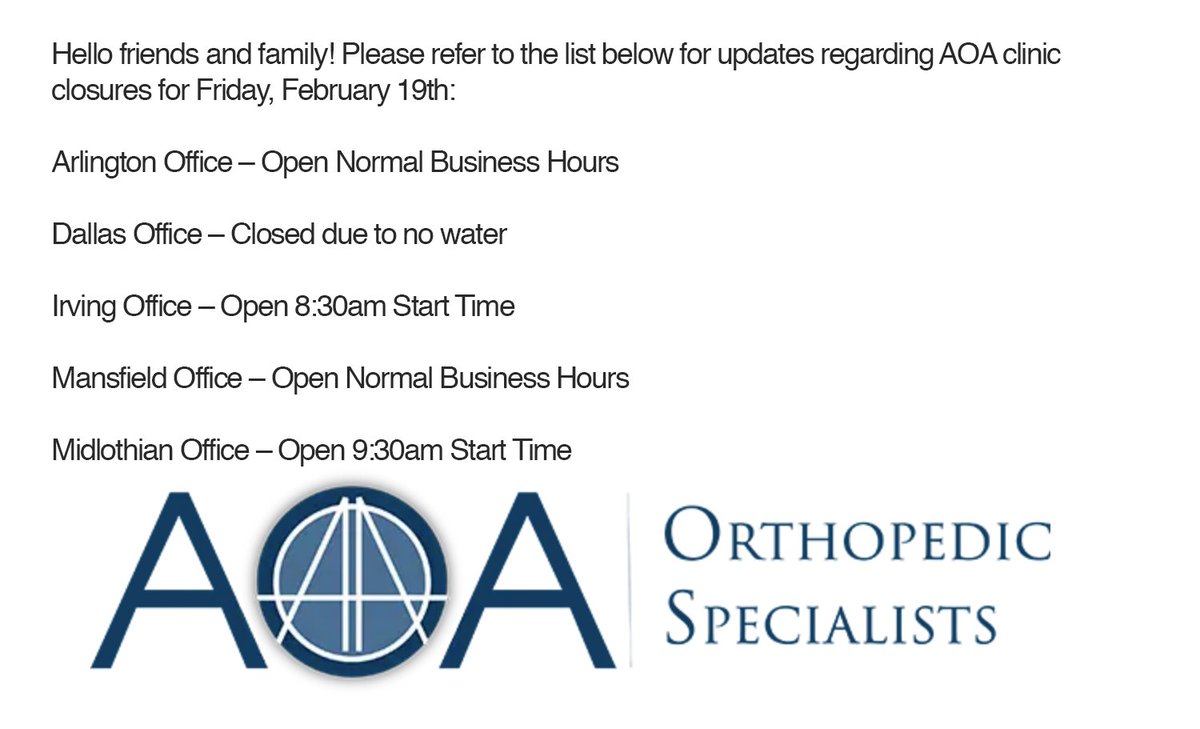 Hello friends and family! Please refer to the list below for updates regarding AOA clinic closures for Friday, February 19th:

Arlington Office – Open Normal Business Hours

Dallas Office – Closed due to no water

Irving Office – Open 8:30am Start Time

Mansfield Office – Open Normal Business Hours

Midlothian Office – Open 9:30am Start Time

AOA

ORTHOPEDIC
SPECIALISTS